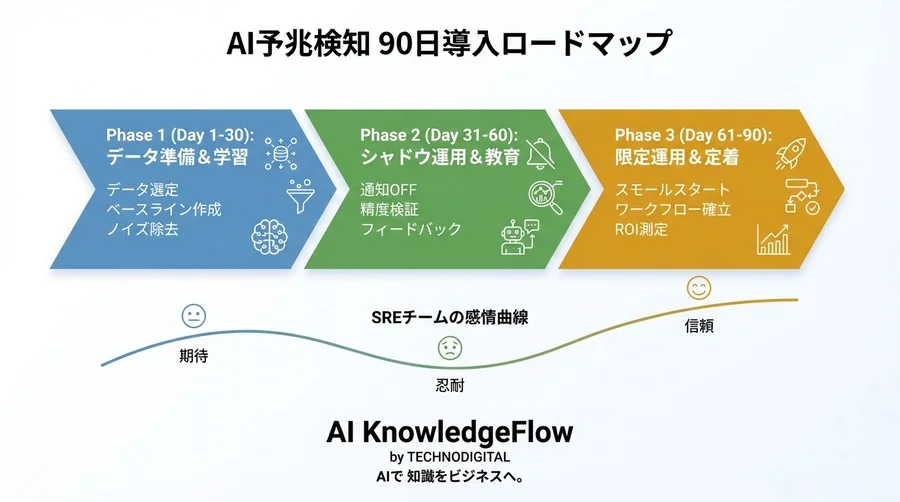 AI予兆検知 90日導入ロードマップ

Phase 1 (Day 1-30):
データ準備＆学習

データ選定
ベースライン作成
ノイズ除去

Phase 2 (Day 31-60):
シャドウ運用＆教育

通知OFF
精度検証
フィードバック

Phase 3 (Day 61-90):
限定運用＆定着

スモールスタート
ワークフロー確立
ROI測定

SREチームの感情曲線

期待

忍耐

信頼

AI KnowledgeFlow
by TECHNODIGITAL
AIで 知識をビジネスへ。